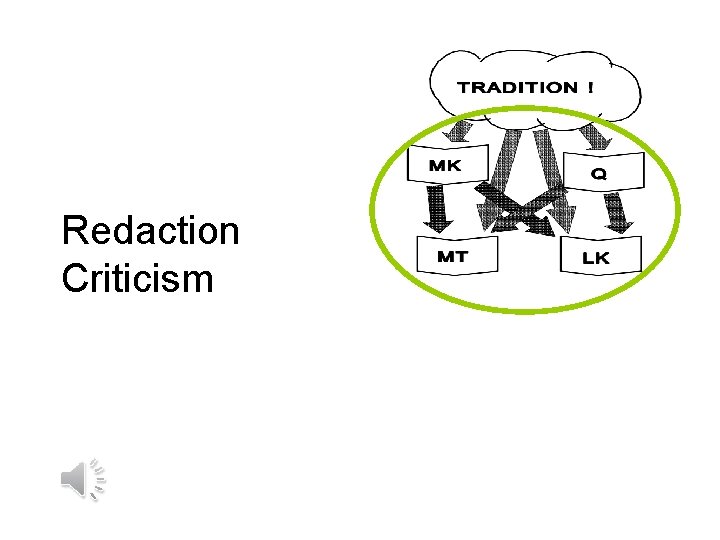 Redaction Criticism

TRADITION !

MK

Q

MT

LK